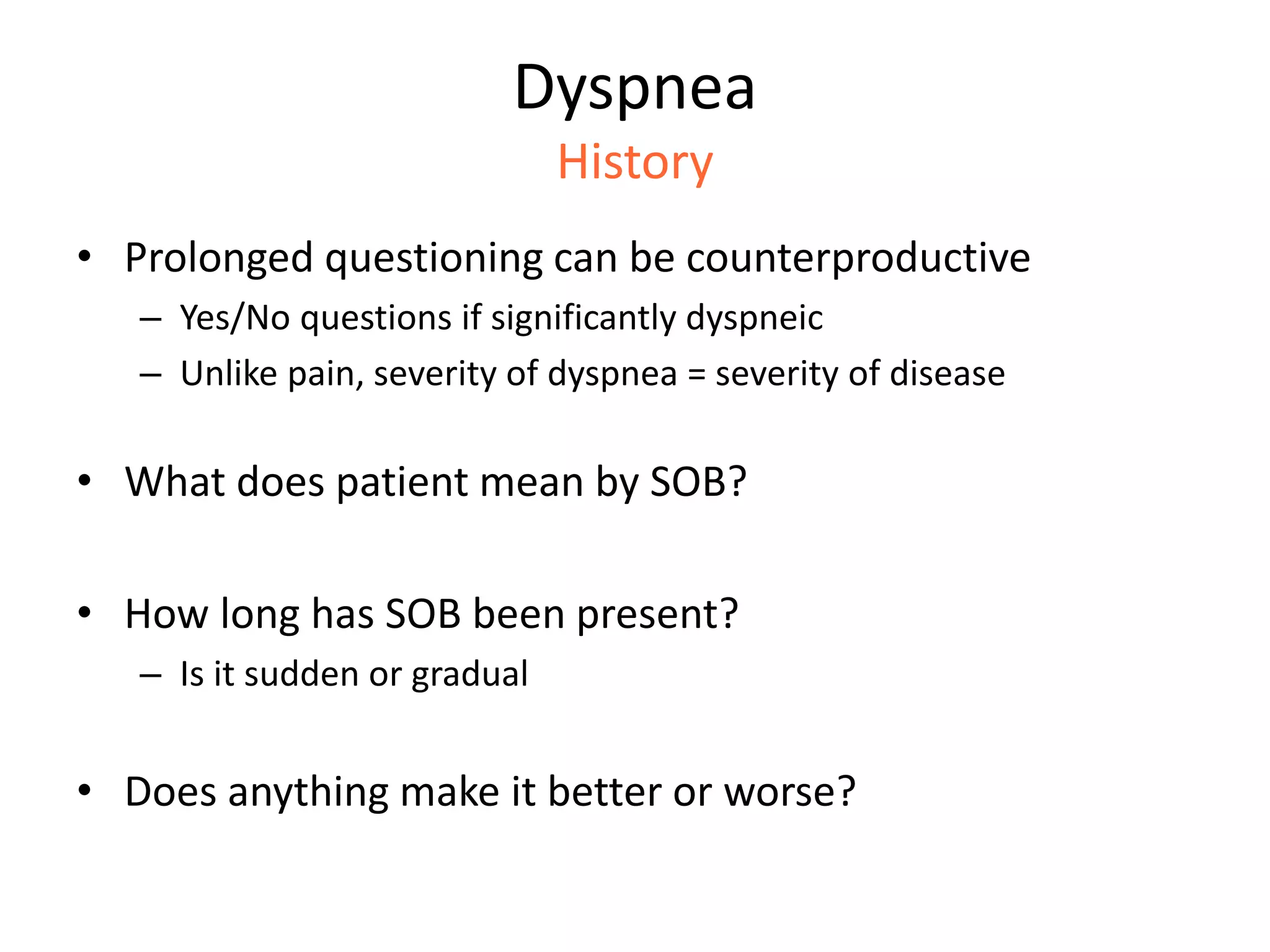 Dyspnea
History

• Prolonged questioning can be counterproductive
– Yes/No questions if significantly dyspneic
– Unlike pain, severity of dyspnea = severity of disease

• What does patient mean by SOB?

• How long has SOB been present?
– Is it sudden or gradual

• Does anything make it better or worse?